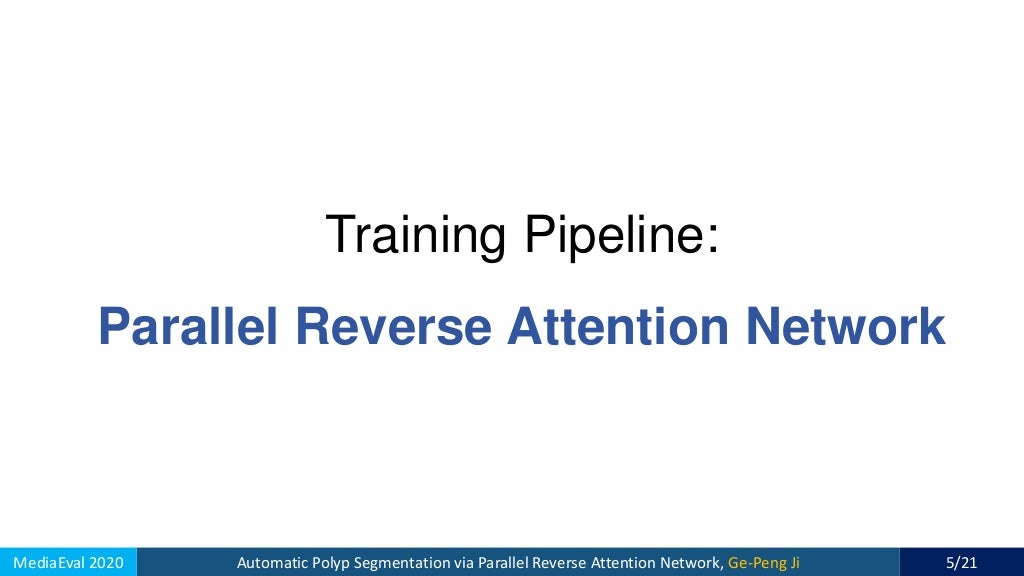 Training Pipeline:

Parallel Reverse Attention Network

MediaEval 2020

Automatic Polyp Segmentation via Parallel Reverse Attention Network, Ge-Peng Ji

5/21